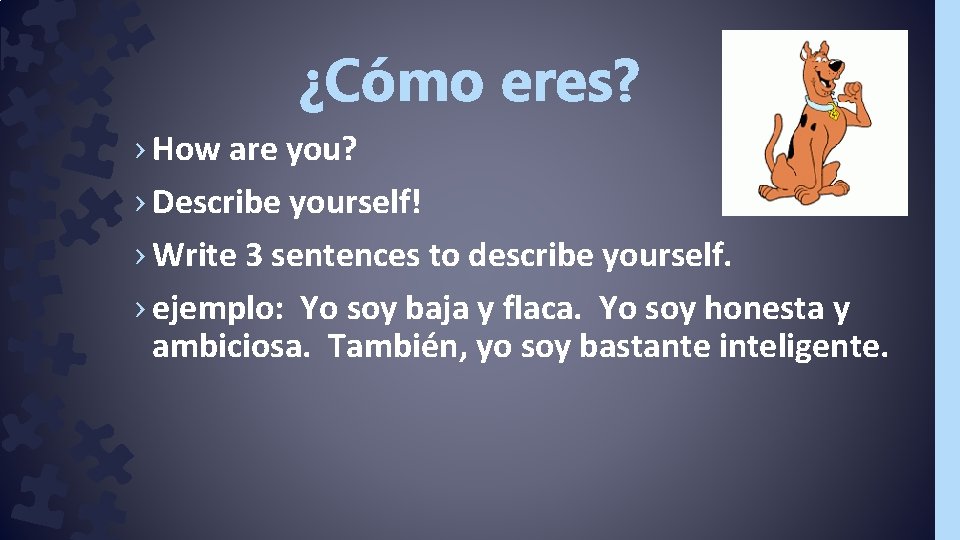 ¿Cómo eres?

› How are you?

› Describe yourself!

› Write 3 sentences to describe yourself.

› ejemplo: Yo soy baja y flaca. Yo soy honesta y ambiciosa. También, yo soy bastante inteligente.